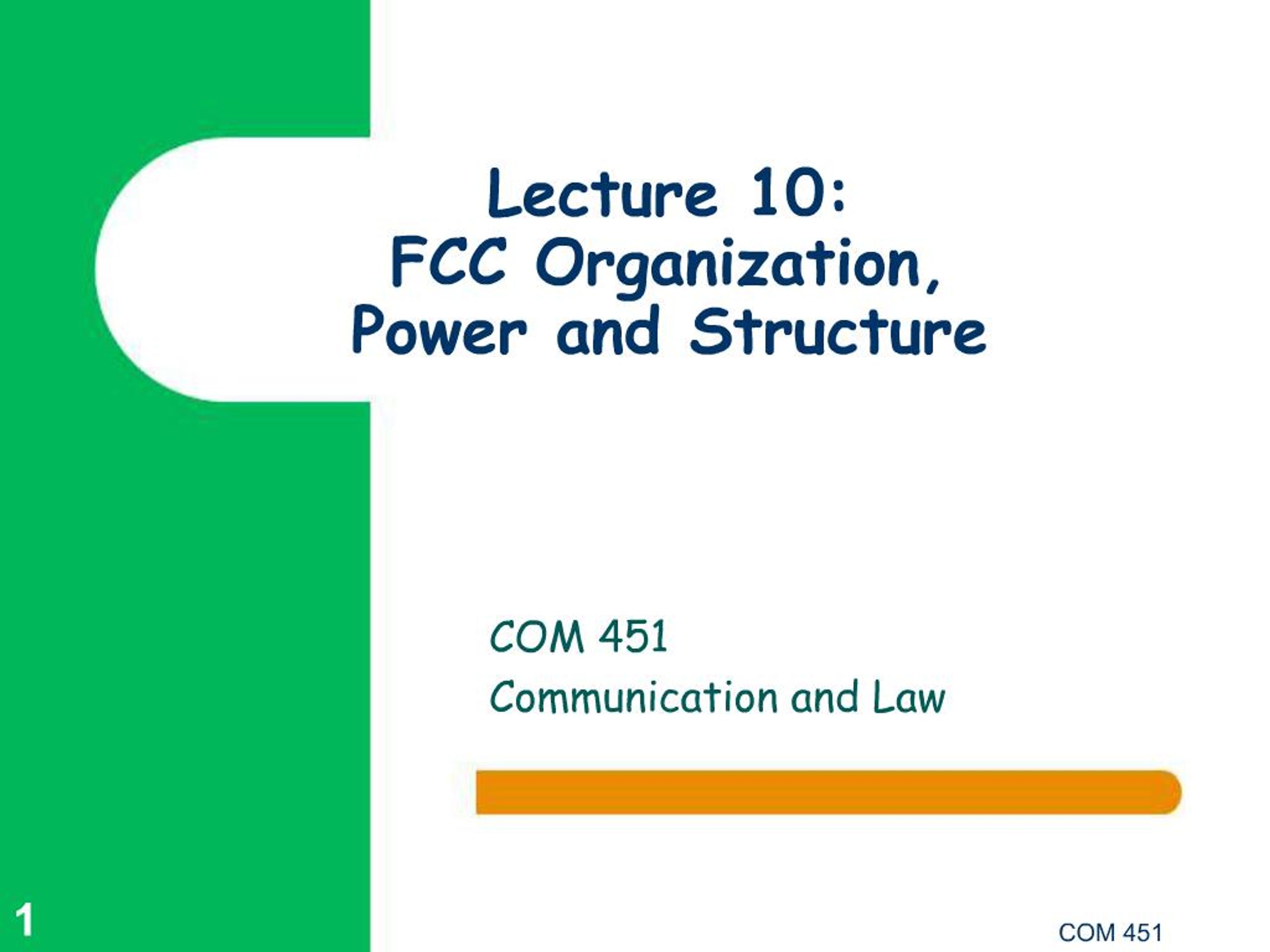 Lecture 10:
FCC Organization, Power and Structure

COM 451
Communication and Law

1

COM 451